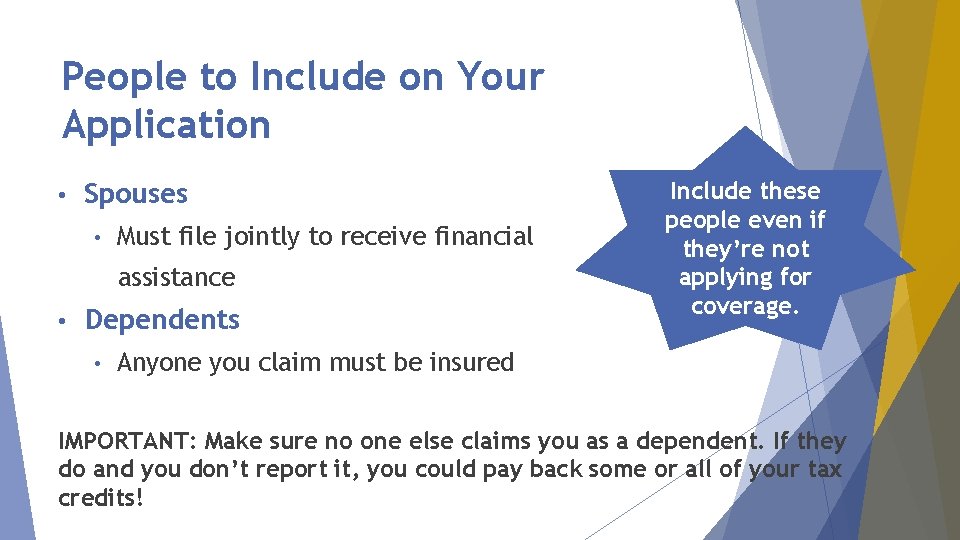 People to Include on Your Application

• Spouses
  • Must file jointly to receive financial assistance
• Dependents
  • Anyone you claim must be insured

Include these people even if they're not applying for coverage.

IMPORTANT: Make sure no one else claims you as a dependent. If they do and you don't report it, you could pay back some or all of your tax credits!